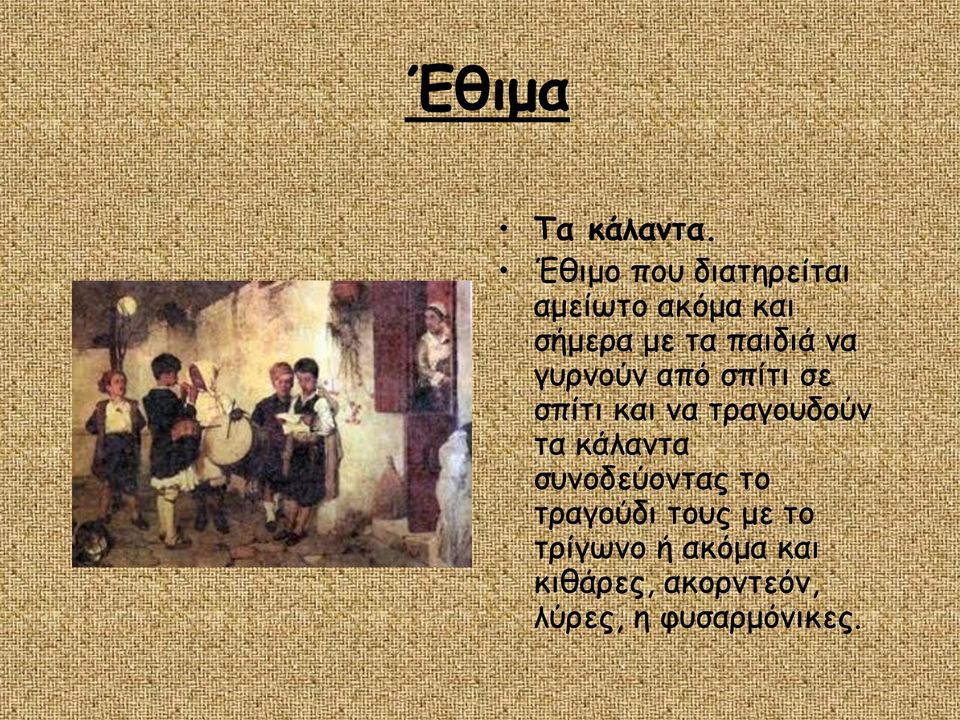 Έθιμα

• Τα κάλαντα.
• Έθιμο που διατηρείται αμείωτο ακόμα και σήμερα με τα παιδιά να γυρνούν από σπίτι σε σπίτι και να τραγουδούν τα κάλαντα συνοδεύοντας το τραγούδι τους με το τρίγωνο ή ακόμα και κιθάρες, ακορντεόν, λύρες, η φυσαρμόνικες.